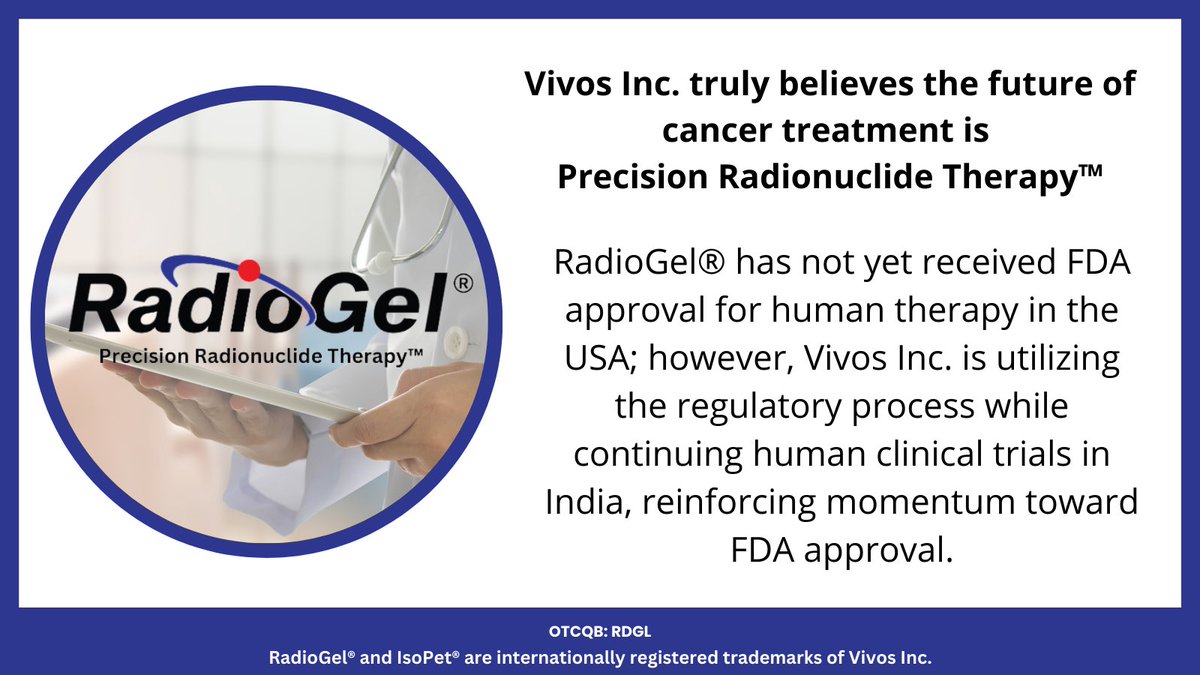 RadioGel®
Precision Radionuclide Therapy™

Vivos Inc. truly believes the future of cancer treatment is Precision Radionuclide Therapy™

RadioGel® has not yet received FDA approval for human therapy in the USA; however, Vivos Inc. is utilizing the regulatory process while continuing human clinical trials in India, reinforcing momentum toward FDA approval.

OTCQB: RDGL
RadioGel® and IsoPet® are internationally registered trademarks of Vivos Inc.